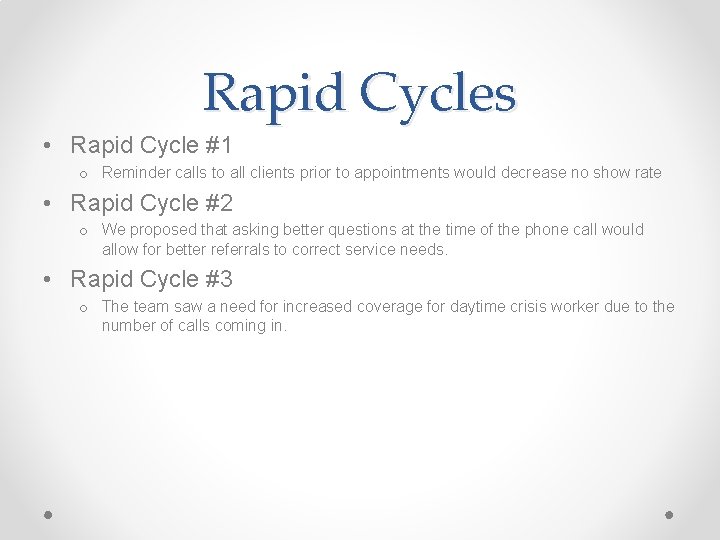 Rapid Cycles

• Rapid Cycle #1
  o Reminder calls to all clients prior to appointments would decrease no show rate
• Rapid Cycle #2
  o We proposed that asking better questions at the time of the phone call would allow for better referrals to correct service needs.
• Rapid Cycle #3
  o The team saw a need for increased coverage for daytime crisis worker due to the number of calls coming in.